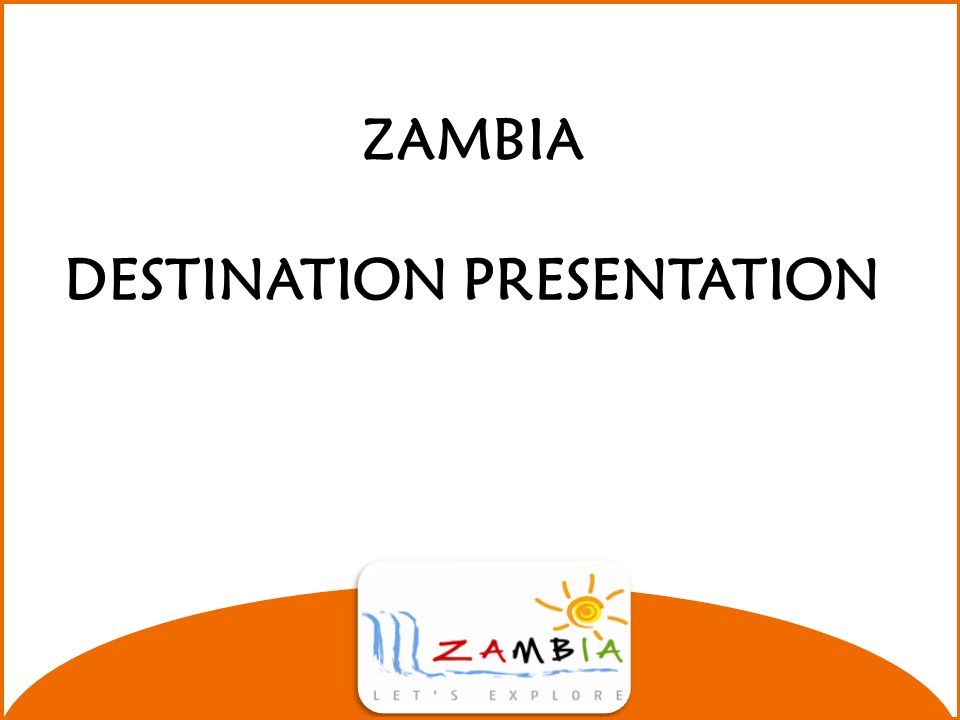 ZAMBIA

DESTINATION PRESENTATION

ZAMBIA
LET'S EXPLORE